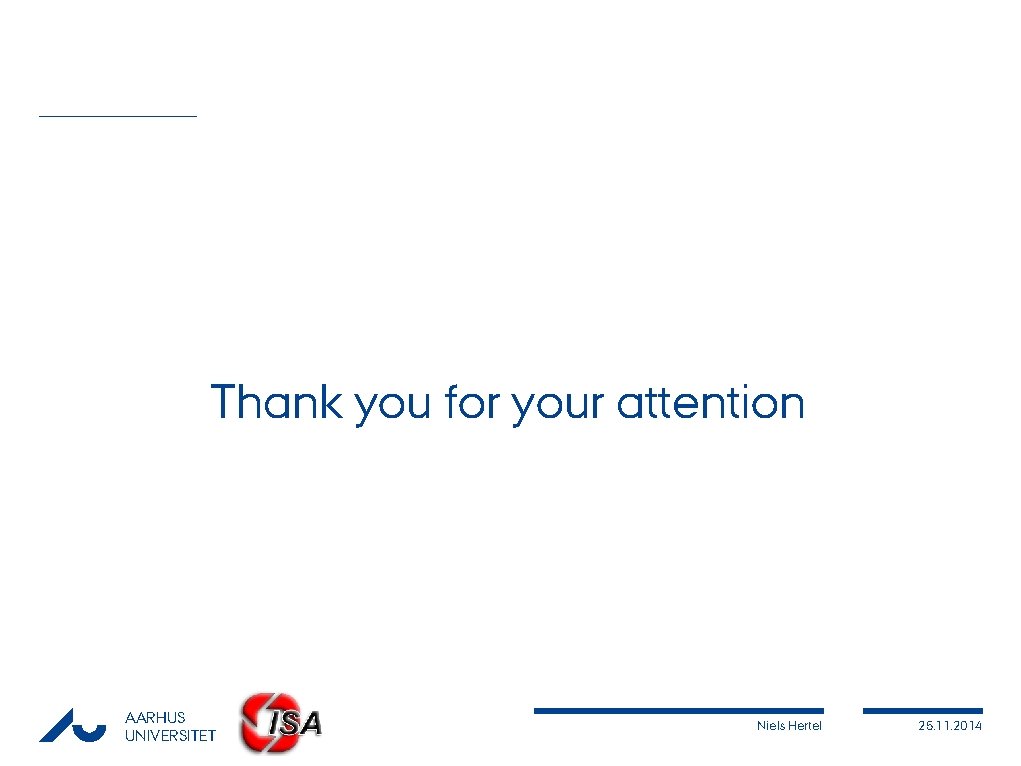 Thank you for your attention

AARHUS UNIVERSITET

ISA

Niels Hertel

25.11.2014